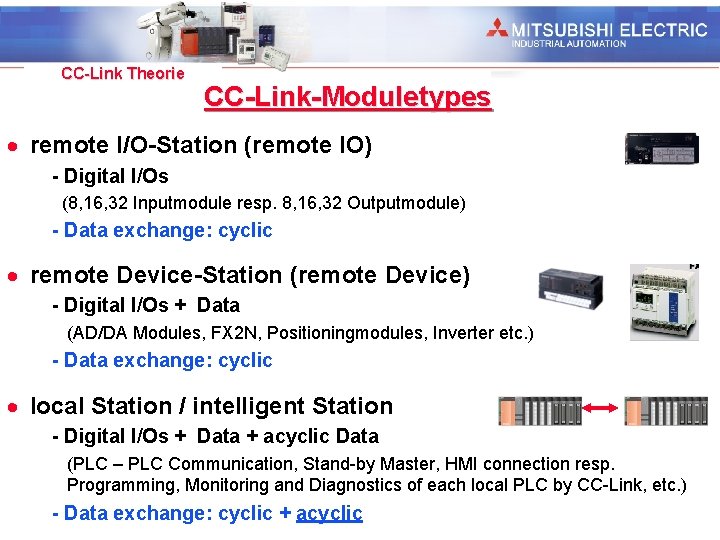 MITSUBISHI ELECTRIC
INDUSTRIAL AUTOMATION

CC-Link Theorie

CC-Link-Moduletypes

● remote I/O-Station (remote IO)
- Digital I/Os
(8,16,32 Inputmodule resp. 8,16,32 Outputmodule)
- Data exchange: cyclic

● remote Device-Station (remote Device)
- Digital I/Os + Data
(AD/DA Modules, FX2N, Positioningmodules, Inverter etc.)
- Data exchange: cyclic

● local Station / intelligent Station
- Digital I/Os + Data + acyclic Data
(PLC – PLC Communication, Stand-by Master, HMI connection resp. Programming, Monitoring and Diagnostics of each local PLC by CC-Link, etc.)
- Data exchange: cyclic + acyclic